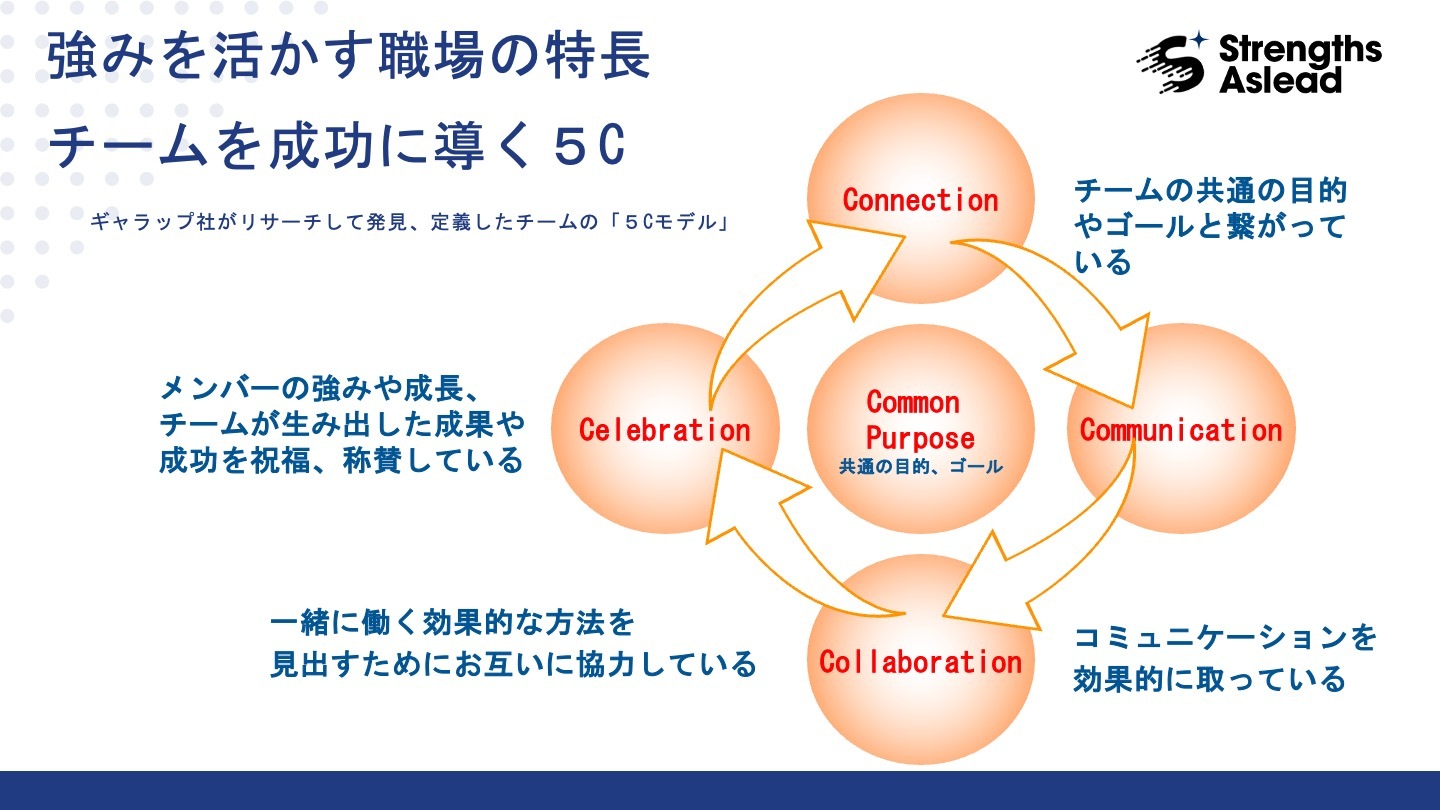 強みを活かす職場の特長

チームを成功に導く５C

Strengths Aslead

ギャラップ社がリサーチして発見、定義したチームの「５Cモデル」

Connection

チームの共通の目的やゴールと繋がっている

メンバーの強みや成長、チームが生み出した成果や成功を祝福、称賛している

Celebration

Common Purpose
共通の目的、ゴール

Communication

一緒に働く効果的な方法を見出すためにお互いに協力している

Collaboration

コミュニケーションを効果的に取っている